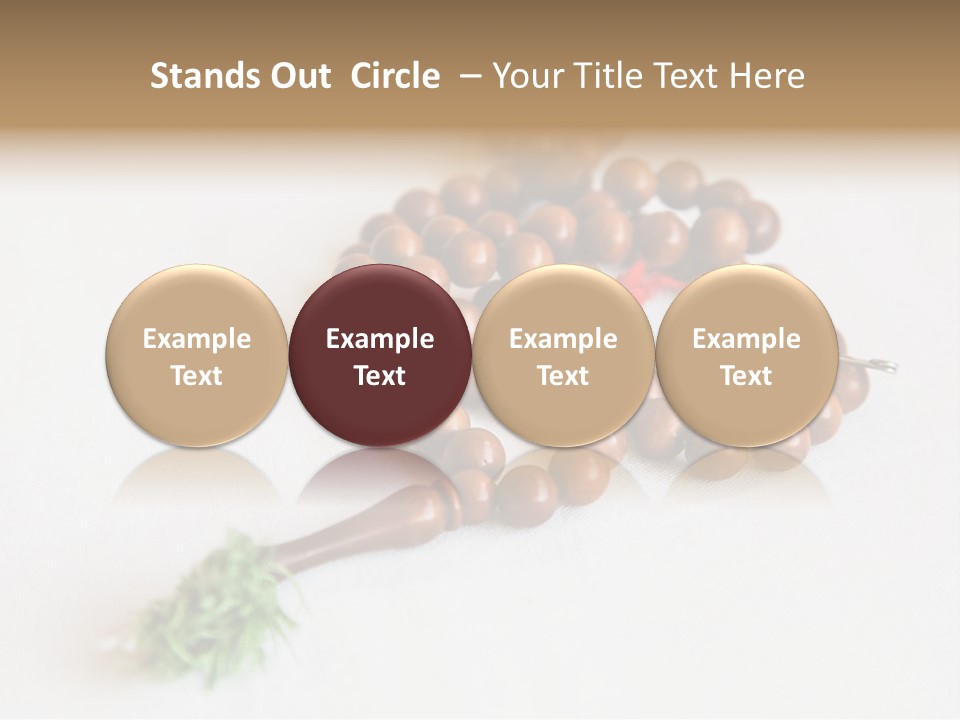 Stands Out Circle – Your Title Text Here

Example Text

Example Text

Example Text

Example Text